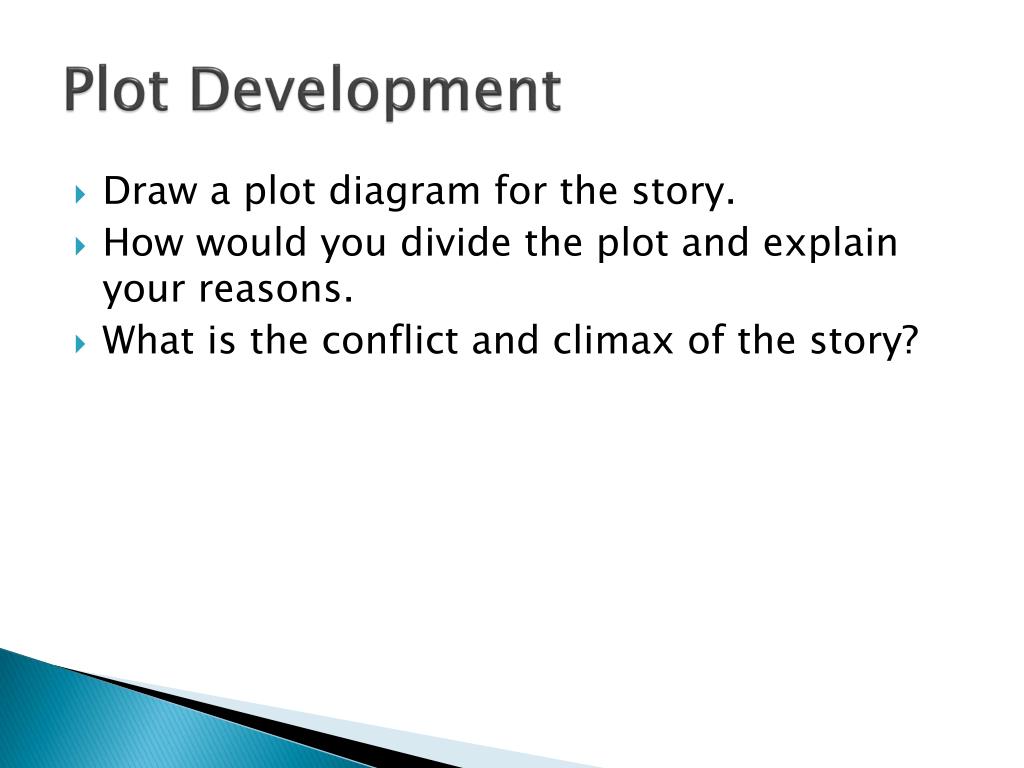 Plot Development

Draw a plot diagram for the story.
How would you divide the plot and explain your reasons.
What is the conflict and climax of the story?